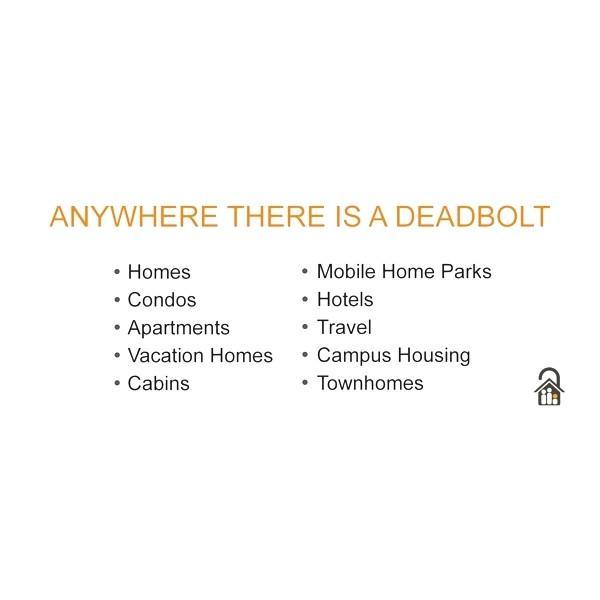 ANYWHERE THERE IS A DEADBOLT

• Homes
• Condos
• Apartments
• Vacation Homes
• Cabins

• Mobile Home Parks
• Hotels
• Travel
• Campus Housing
• Townhomes